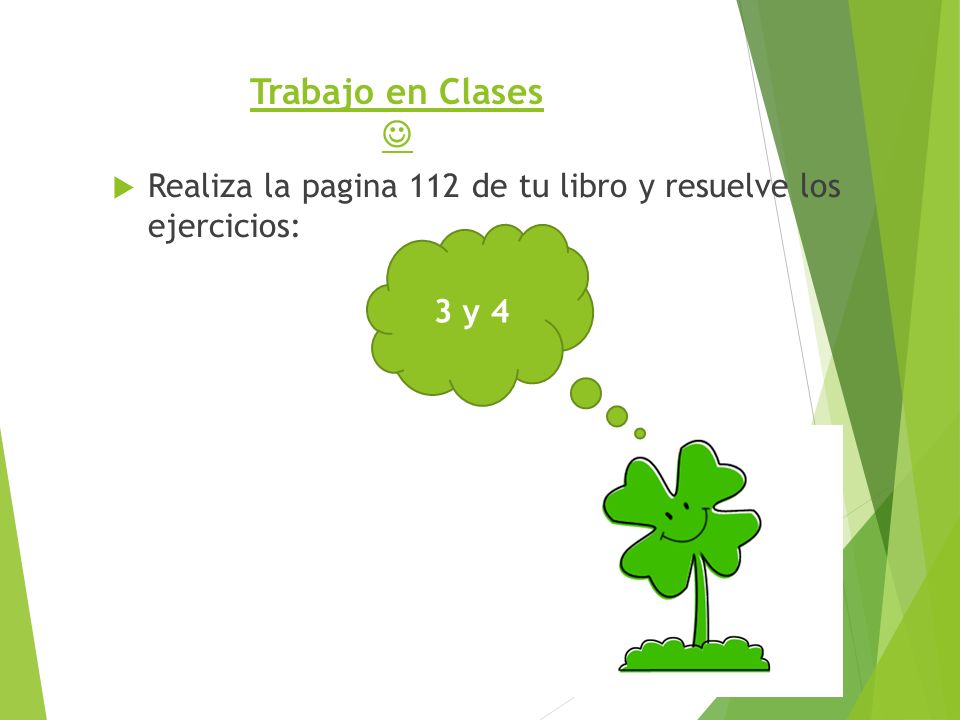 Trabajo en Clases
☺

Realiza la pagina 112 de tu libro y resuelve los ejercicios:

3 y 4